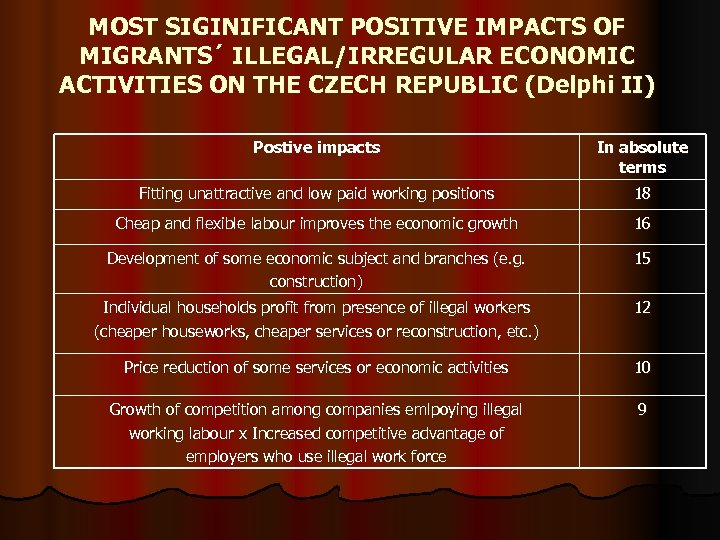 MOST SIGINIFICANT POSITIVE IMPACTS OF MIGRANTS´ ILLEGAL/IRREGULAR ECONOMIC ACTIVITIES ON THE CZECH REPUBLIC (Delphi II)

| Postive impacts | In absolute terms |
|---|---|
| Fitting unattractive and low paid working positions | 18 |
| Cheap and flexible labour improves the economic growth | 16 |
| Development of some economic subject and branches (e.g. construction) | 15 |
| Individual households profit from presence of illegal workers (cheaper houseworks, cheaper services or reconstruction, etc.) | 12 |
| Price reduction of some services or economic activities | 10 |
| Growth of competition among companies emlpoying illegal working labour x Increased competitive advantage of employers who use illegal work force | 9 |